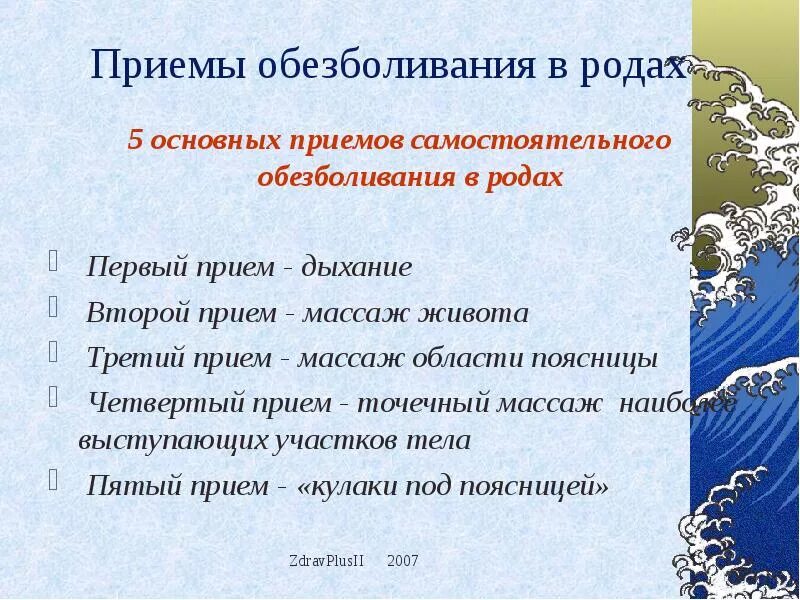 Приемы обезболивания в родах

5 основных приемов самостоятельного обезболивания в родах

Первый прием - дыхание

Второй прием - массаж живота

Третий прием - массаж области поясницы

Четвертый прием - точечный массаж наиболее выступающих участков тела

Пятый прием - «кулаки под поясницей»

ZdravPlusII 2007